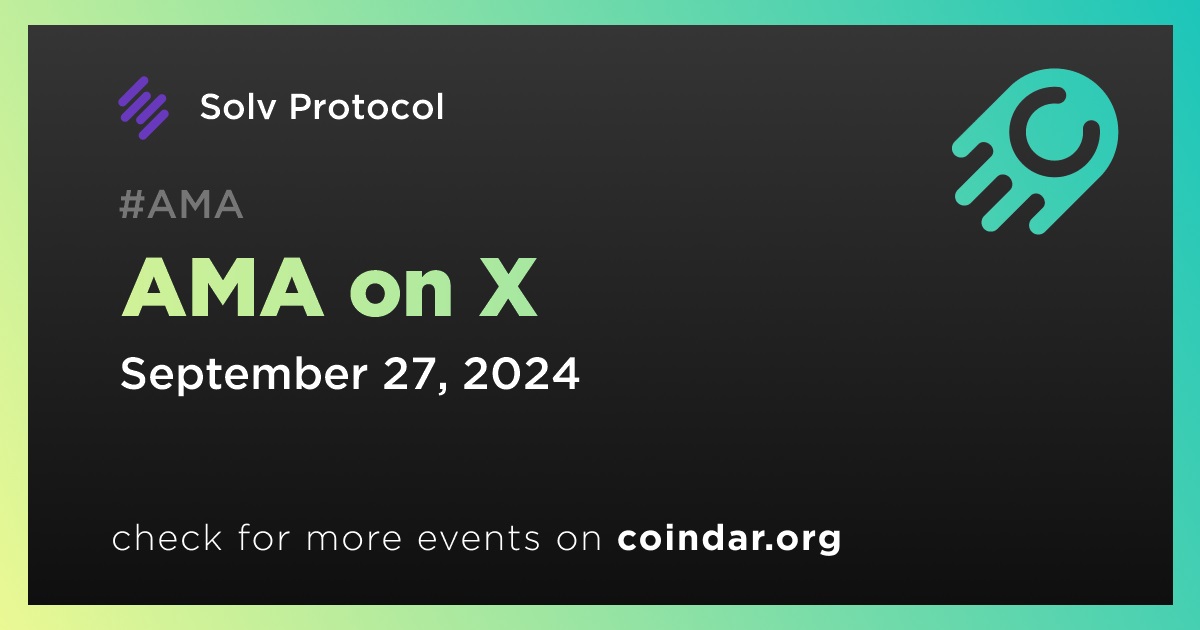 Solv Protocol

#AMA

AMA on X

September 27, 2024

check for more events on coindar.org